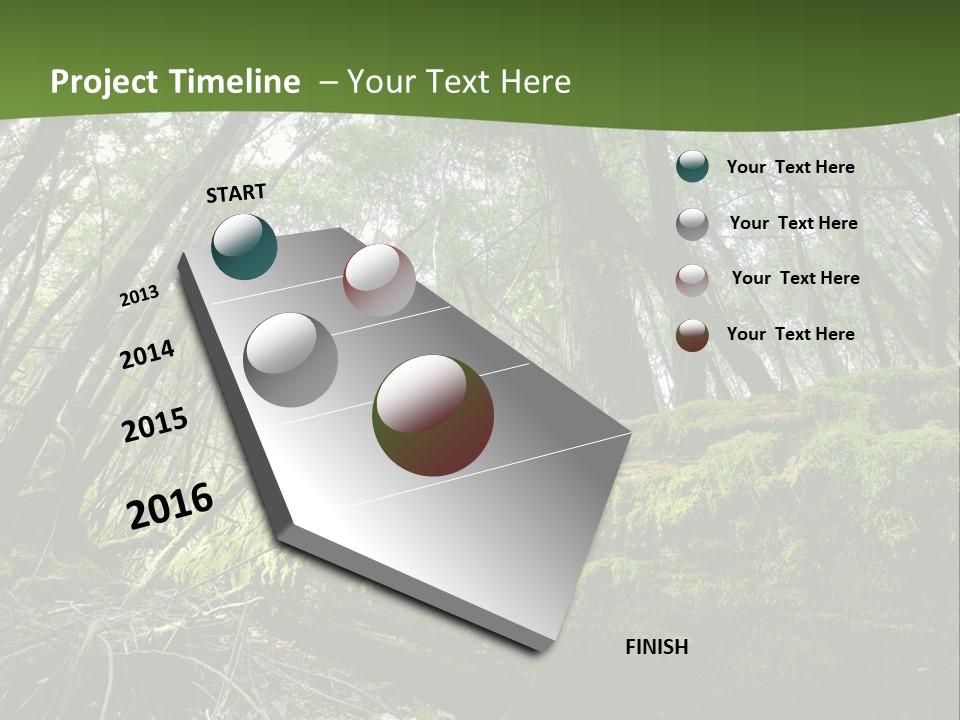 Project Timeline – Your Text Here

START

2013

2014

2015

2016

FINISH

Your Text Here

Your Text Here

Your Text Here

Your Text Here